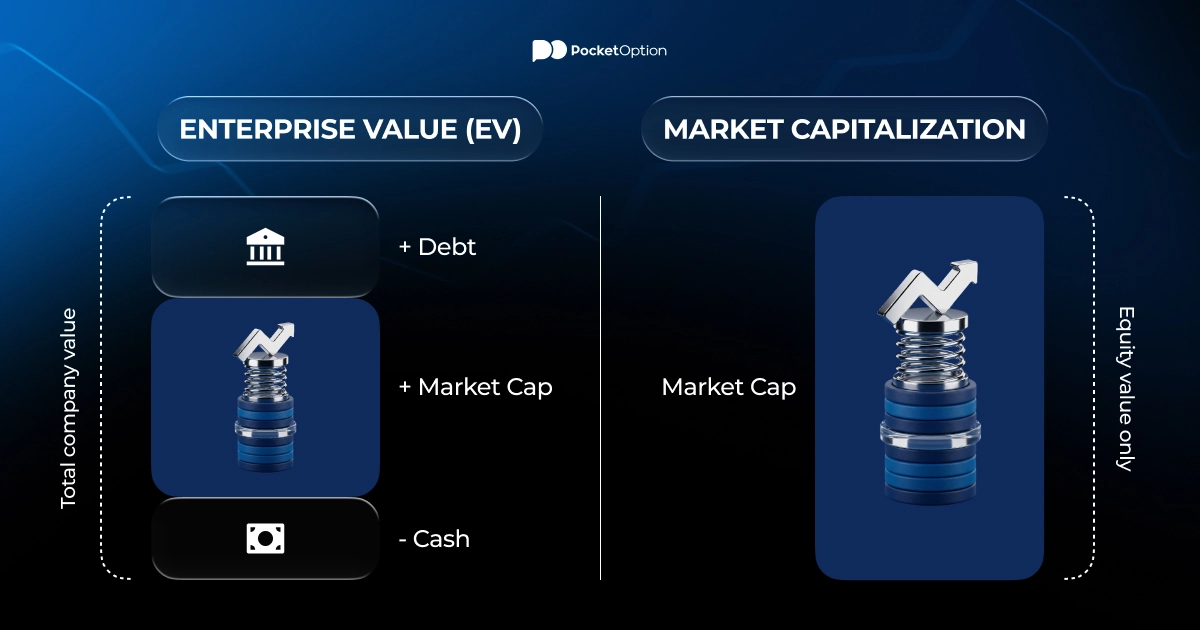 PocketOption

ENTERPRISE VALUE (EV)

Total company value

+ Debt

+ Market Cap

- Cash

MARKET CAPITALIZATION

Market Cap

Equity value only